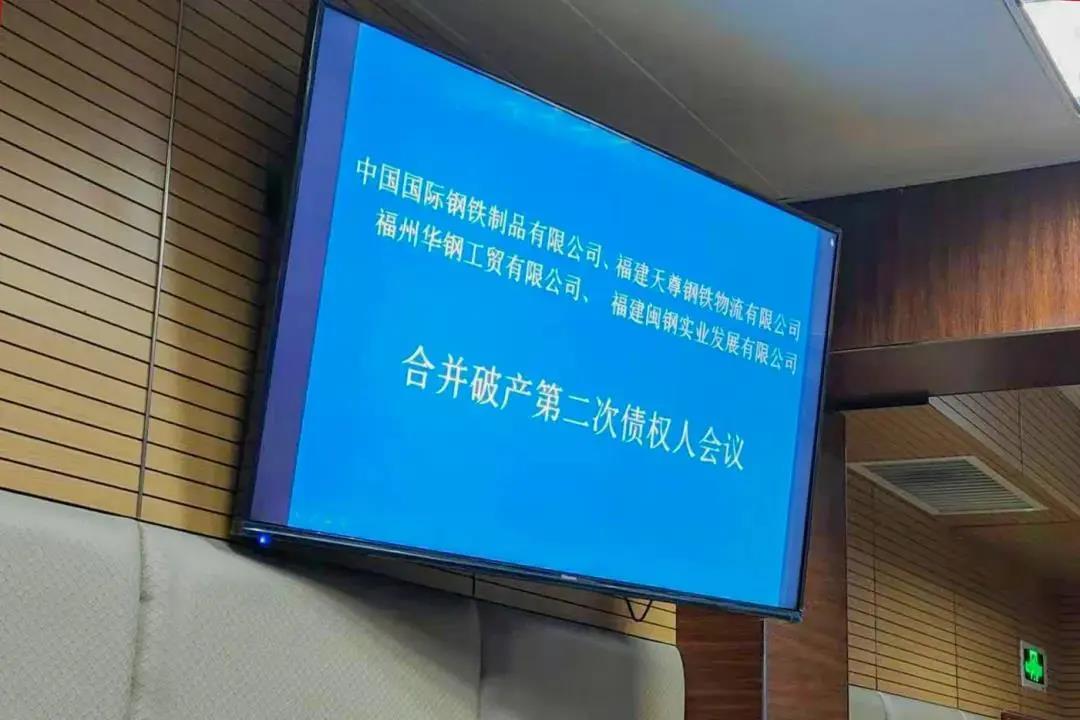 中国国际钢铁制品有限公司、福建天尊钢铁物流有限公司
福州华钢工贸有限公司、 福建闽钢实业发展有限公司

合并破产第二次债权人会议